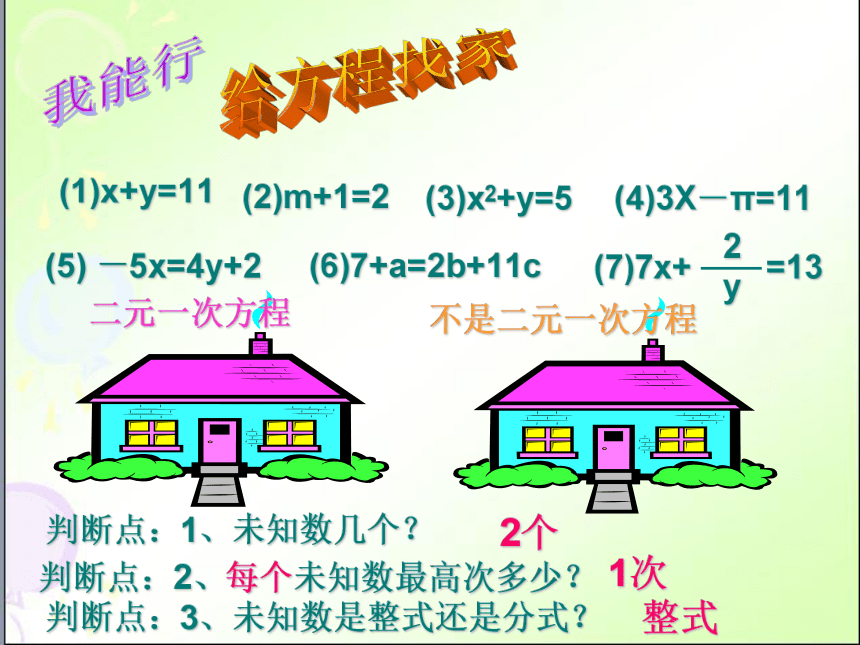 我能行

给方程找家

(1)$x+y=11$ (2)$m+1=2$ (3)$x^2+y=5$ (4)$3X-\pi=11$

(5) $-5x=4y+2$ (6)$7+a=2b+11c$ (7)$7x+\frac{2}{y}=13$

二元一次方程

不是二元一次方程

判断点：1、未知数几个？ 2个

判断点：2、每个未知数最高次多少？ 1次

判断点：3、未知数是整式还是分式？ 整式